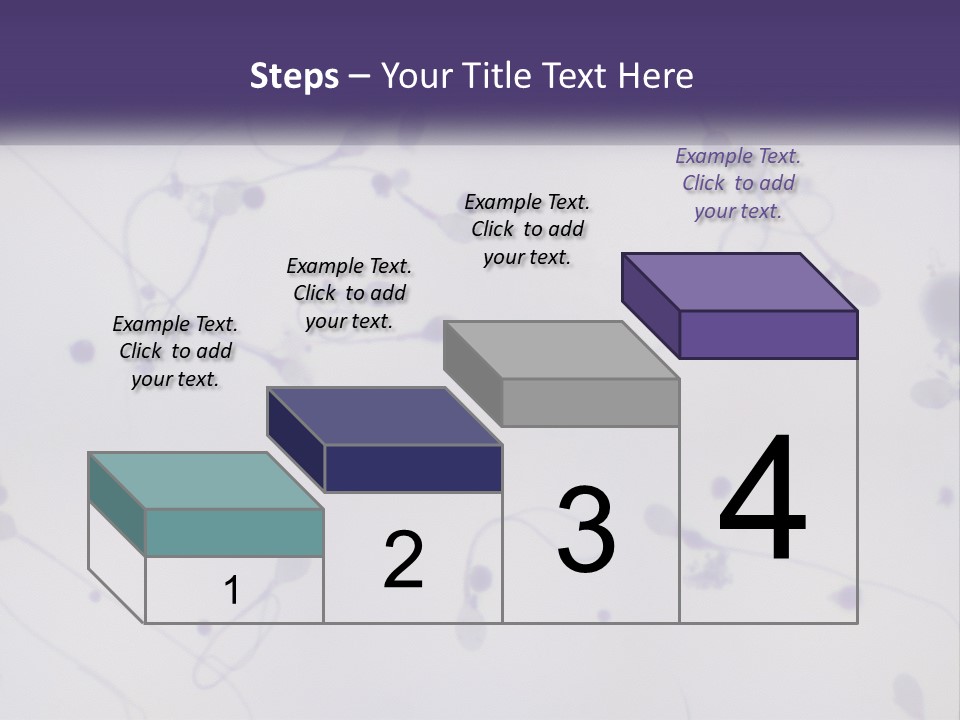 Steps – Your Title Text Here

Example Text. Click to add your text.

Example Text. Click to add your text.

Example Text. Click to add your text.

Example Text. Click to add your text.

1

2

3

4